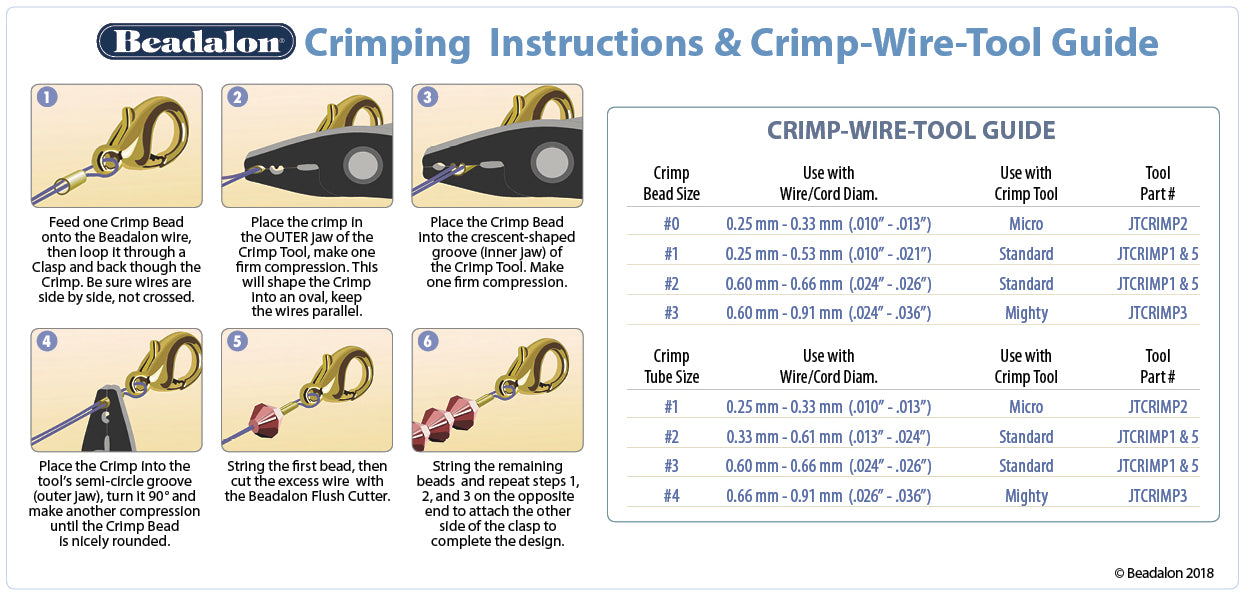 Beadalon® Crimping Instructions & Crimp-Wire-Tool Guide

1

Feed one Crimp Bead onto the Beadalon wire, then loop it through a Clasp and back though the Crimp. Be sure wires are side by side, not crossed.

2

Place the crimp in the OUTER jaw of the Crimp Tool, make one firm compression. This will shape the Crimp into an oval, keep the wires parallel.

3

Place the Crimp Bead into the crescent-shaped groove (inner jaw) of the Crimp Tool. Make one firm compression.

4

Place the Crimp into the tool's semi-circle groove (outer jaw), turn it 90° and make another compression until the Crimp Bead is nicely rounded.

5

String the first bead, then cut the excess wire with the Beadalon Flush Cutter.

6

String the remaining beads and repeat steps 1, 2, and 3 on the opposite end to attach the other side of the clasp to complete the design.

CRIMP-WIRE-TOOL GUIDE

| Crimp Bead Size | Use with Wire/Cord Diam. | Use with Crimp Tool | Tool Part # |
|---|---|---|---|
| #0 | 0.25 mm - 0.33 mm (.010" - .013") | Micro | JTCRIMP2 |
| #1 | 0.25 mm - 0.53 mm (.010" - .021") | Standard | JTCRIMP1 & 5 |
| #2 | 0.60 mm - 0.66 mm (.024" - .026") | Standard | JTCRIMP1 & 5 |
| #3 | 0.60 mm - 0.91 mm (.024" - .036") | Mighty | JTCRIMP3 |

| Crimp Tube Size | Use with Wire/Cord Diam. | Use with Crimp Tool | Tool Part # |
|---|---|---|---|
| #1 | 0.25 mm - 0.33 mm (.010" - .013") | Micro | JTCRIMP2 |
| #2 | 0.33 mm - 0.61 mm (.013" - .024") | Standard | JTCRIMP1 & 5 |
| #3 | 0.60 mm - 0.66 mm (.024" - .026") | Standard | JTCRIMP1 & 5 |
| #4 | 0.66 mm - 0.91 mm (.026" - .036") | Mighty | JTCRIMP3 |

© Beadalon 2018